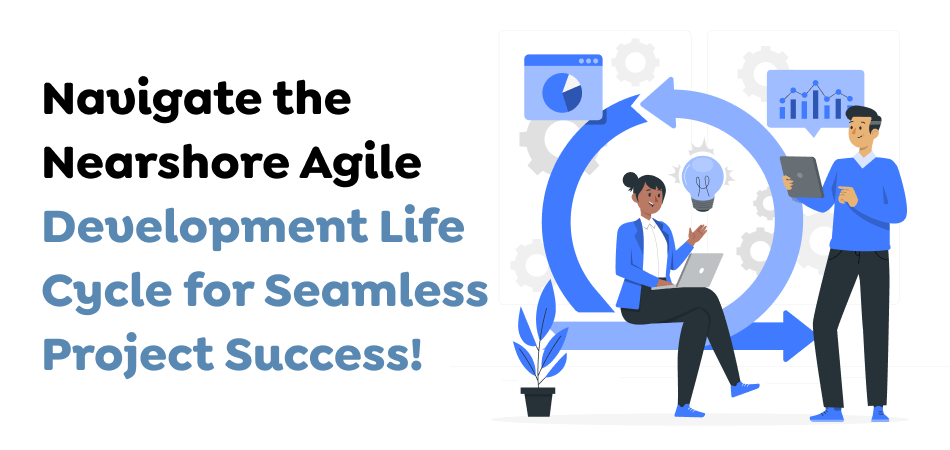 Navigate the Nearshore Agile Development Life Cycle for Seamless Project Success!